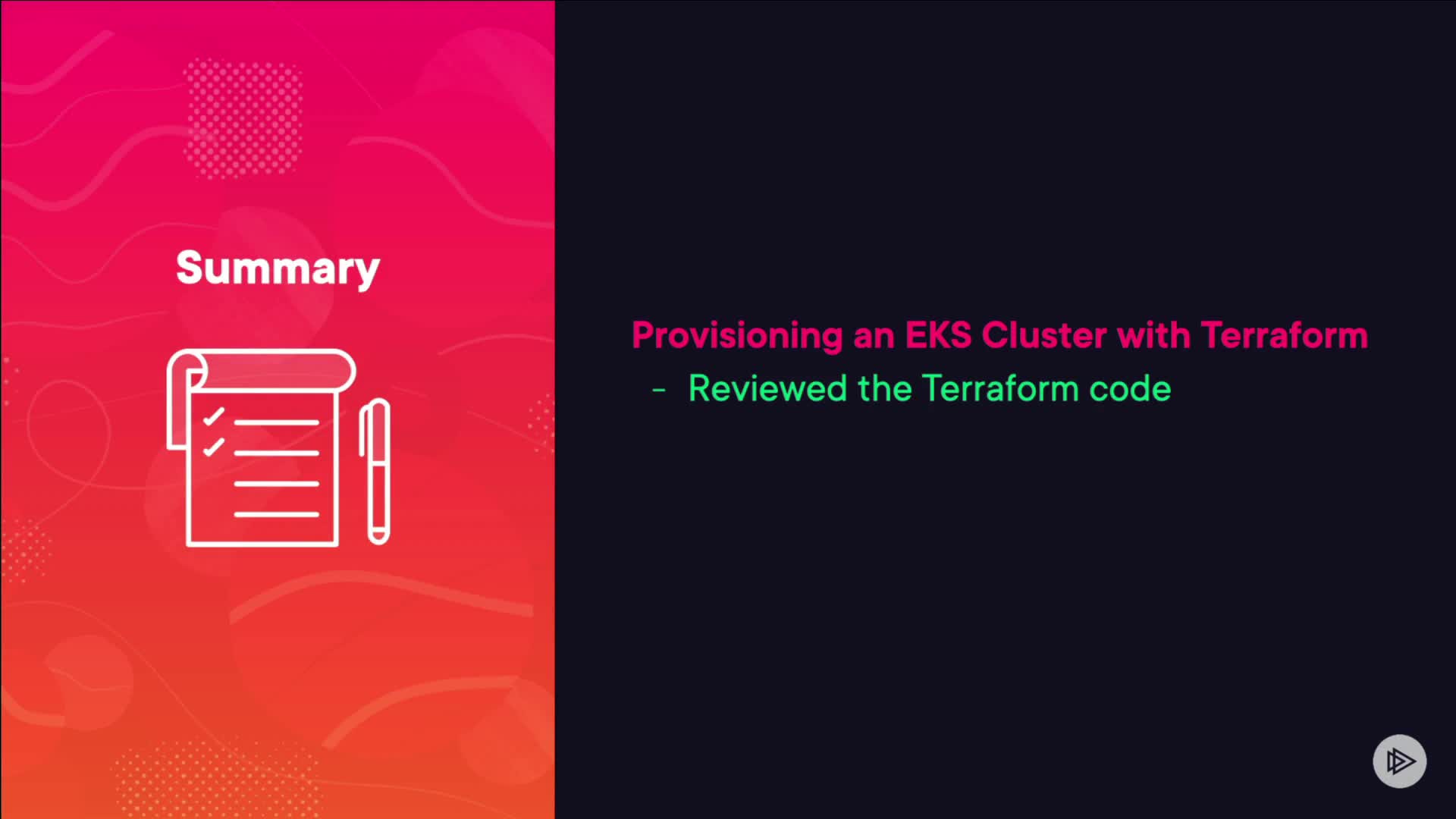 Summary

Provisioning an EKS Cluster with Terraform

- Reviewed the Terraform code